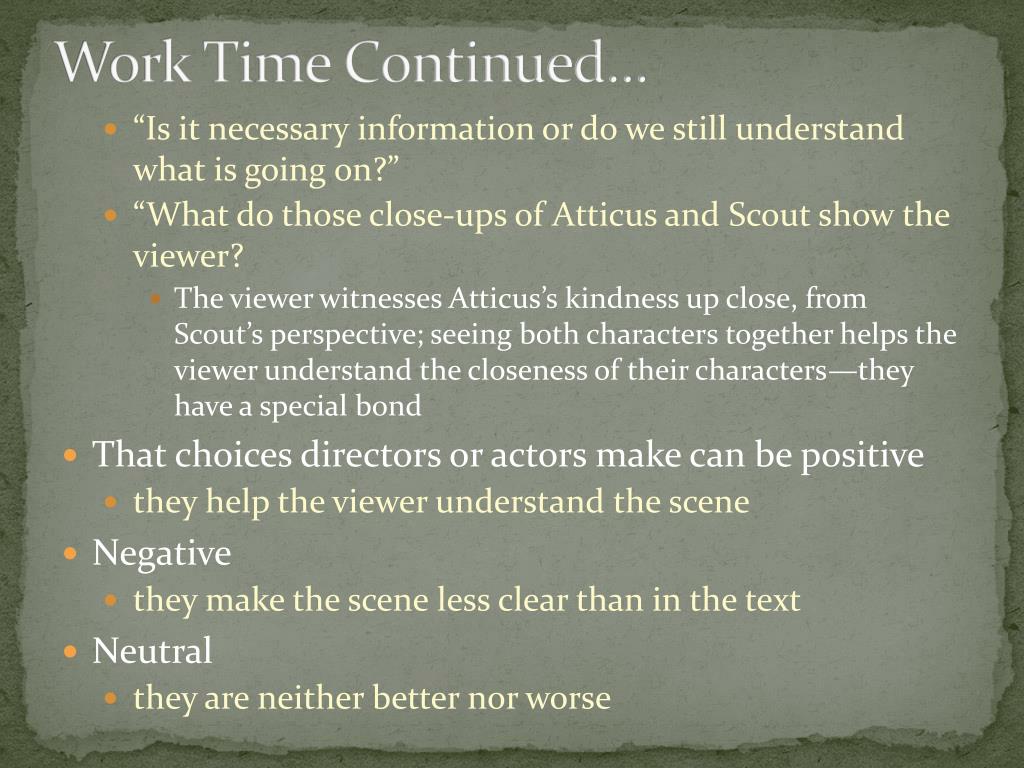 Work Time Continued…

“Is it necessary information or do we still understand what is going on?”

“What do those close-ups of Atticus and Scout show the viewer?

The viewer witnesses Atticus’s kindness up close, from Scout’s perspective; seeing both characters together helps the viewer understand the closeness of their characters—they have a special bond

That choices directors or actors make can be positive

they help the viewer understand the scene

Negative

they make the scene less clear than in the text

Neutral

they are neither better nor worse